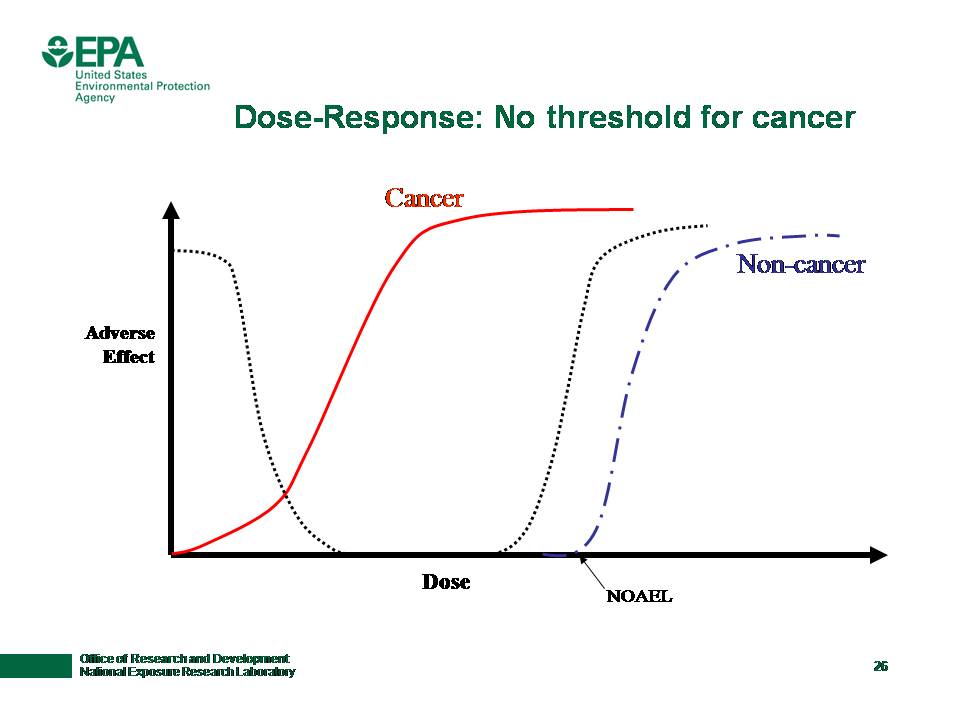 EPA
United States
Environmental Protection
Agency

Dose-Response: No threshold for cancer

Cancer

Non-cancer

Adverse Effect

Dose

NOAEL

Office of Research and Development
National Exposure Research Laboratory

26